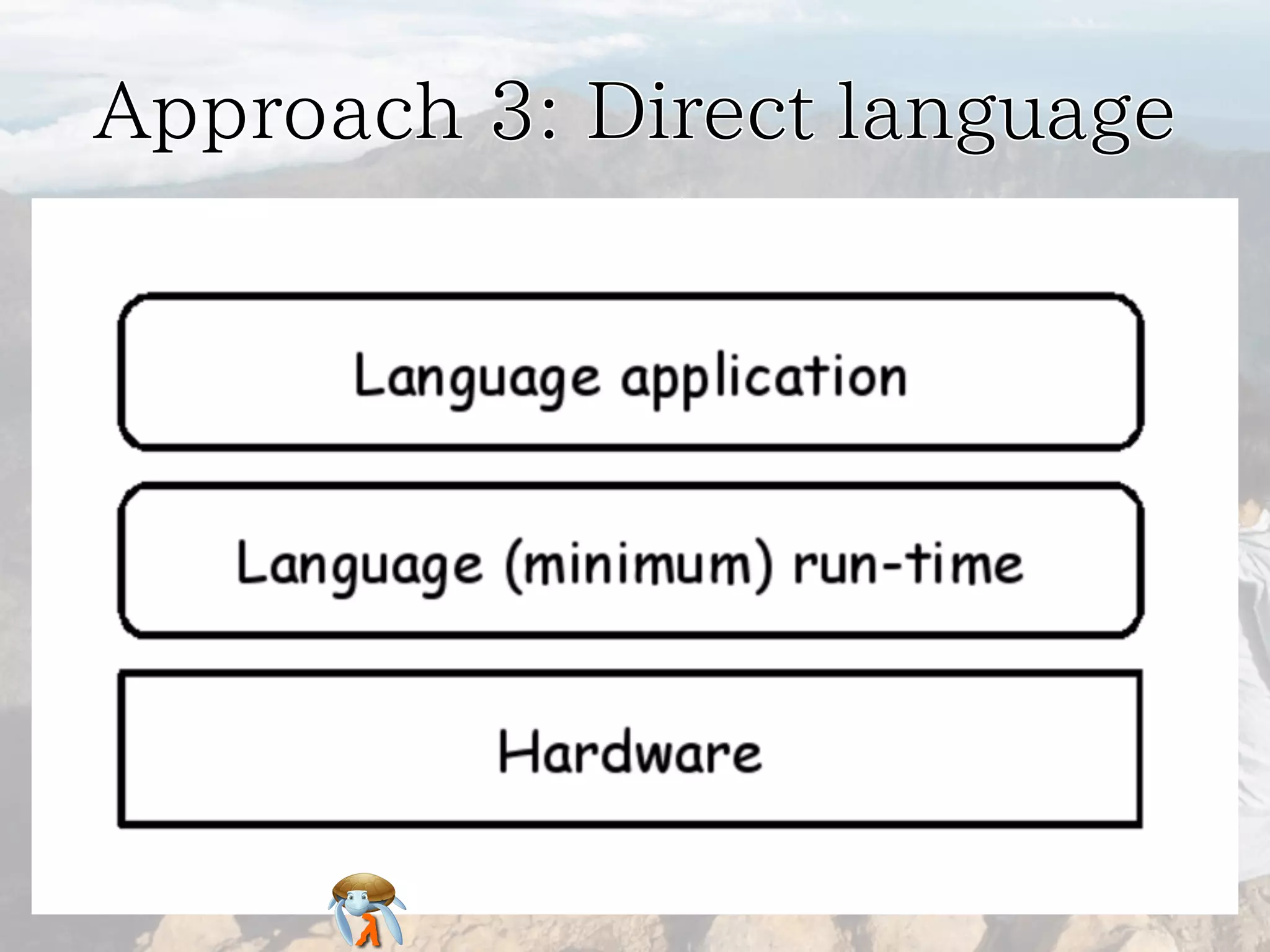 Approach 3: Direct language

Language application

Language (minimum) run-time

Hardware